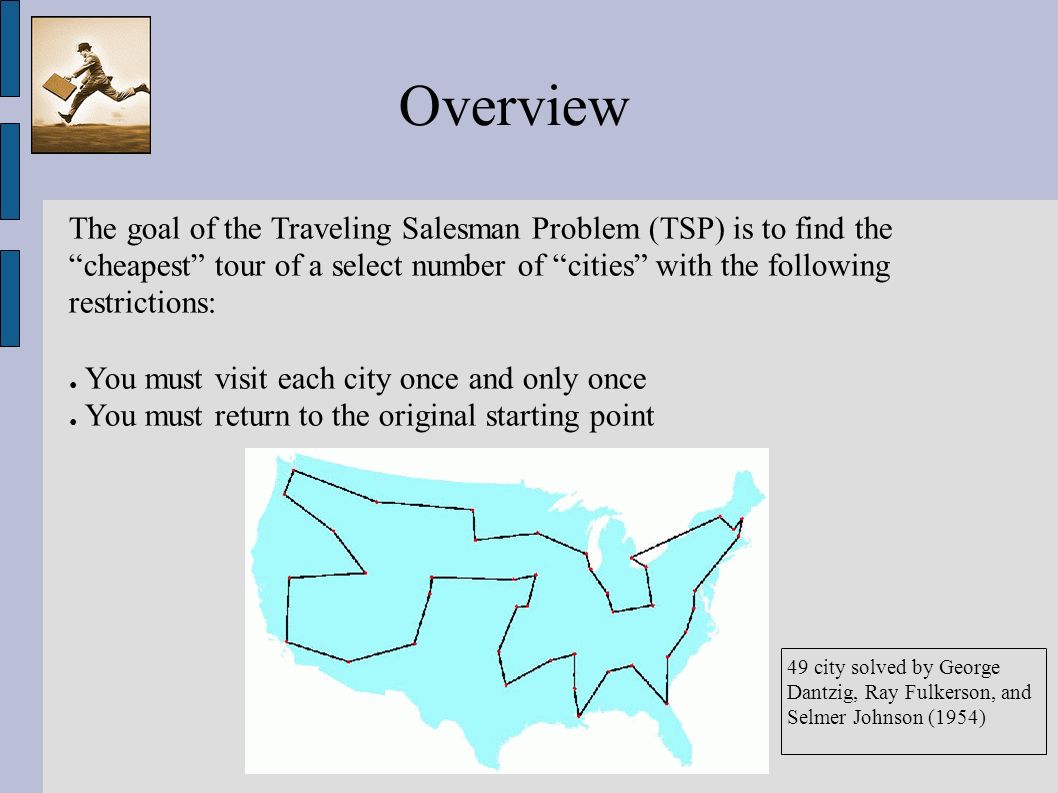 Overview

The goal of the Traveling Salesman Problem (TSP) is to find the “cheapest” tour of a select number of “cities” with the following restrictions:

● You must visit each city once and only once
● You must return to the original starting point

49 city solved by George Dantzig, Ray Fulkerson, and Selmer Johnson (1954)